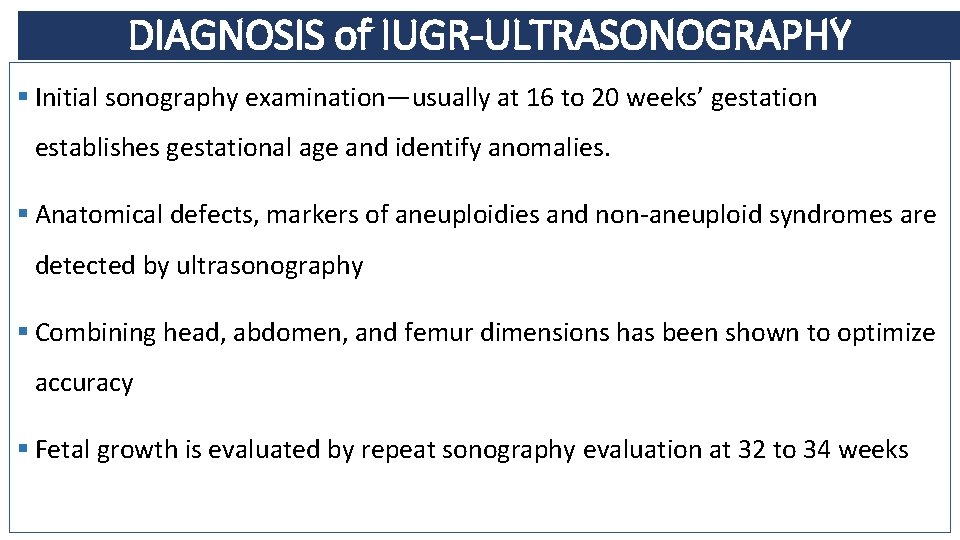 DIAGNOSIS of IUGR-ULTRASONOGRAPHY

▪ Initial sonography examination—usually at 16 to 20 weeks' gestation establishes gestational age and identify anomalies.

▪ Anatomical defects, markers of aneuploidies and non-aneuploid syndromes are detected by ultrasonography

▪ Combining head, abdomen, and femur dimensions has been shown to optimize accuracy

▪ Fetal growth is evaluated by repeat sonography evaluation at 32 to 34 weeks